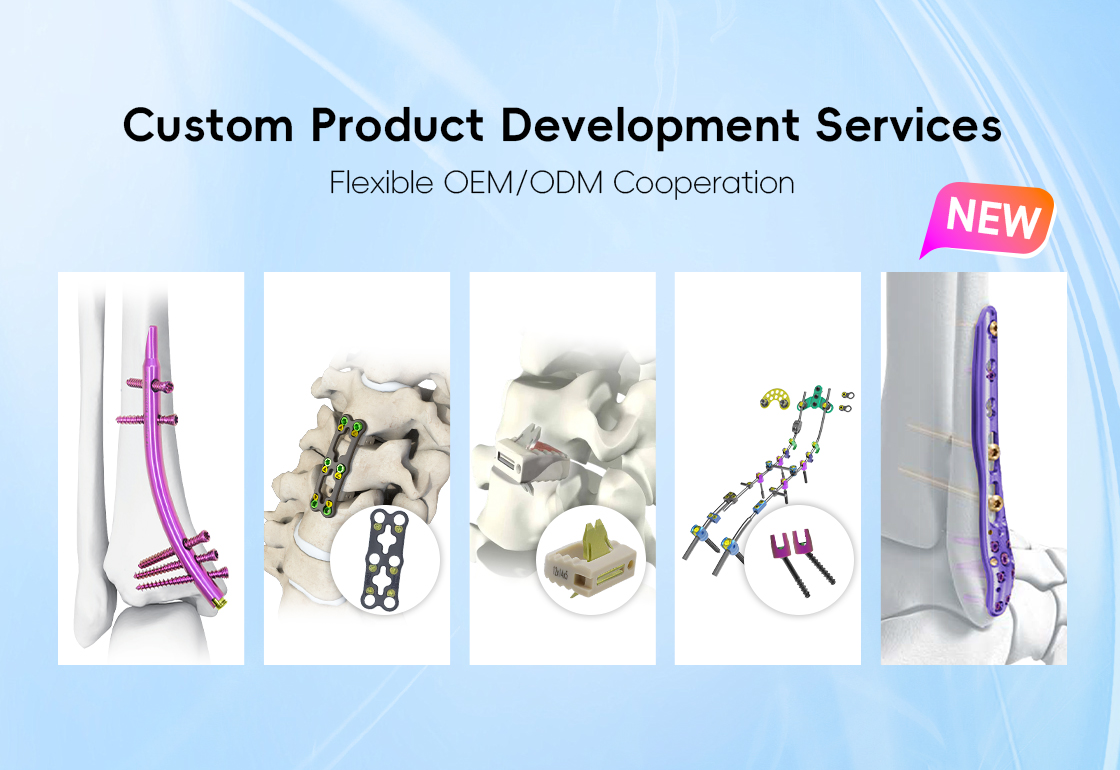 Custom Product Development Services

Flexible OEM/ODM Cooperation

NEW